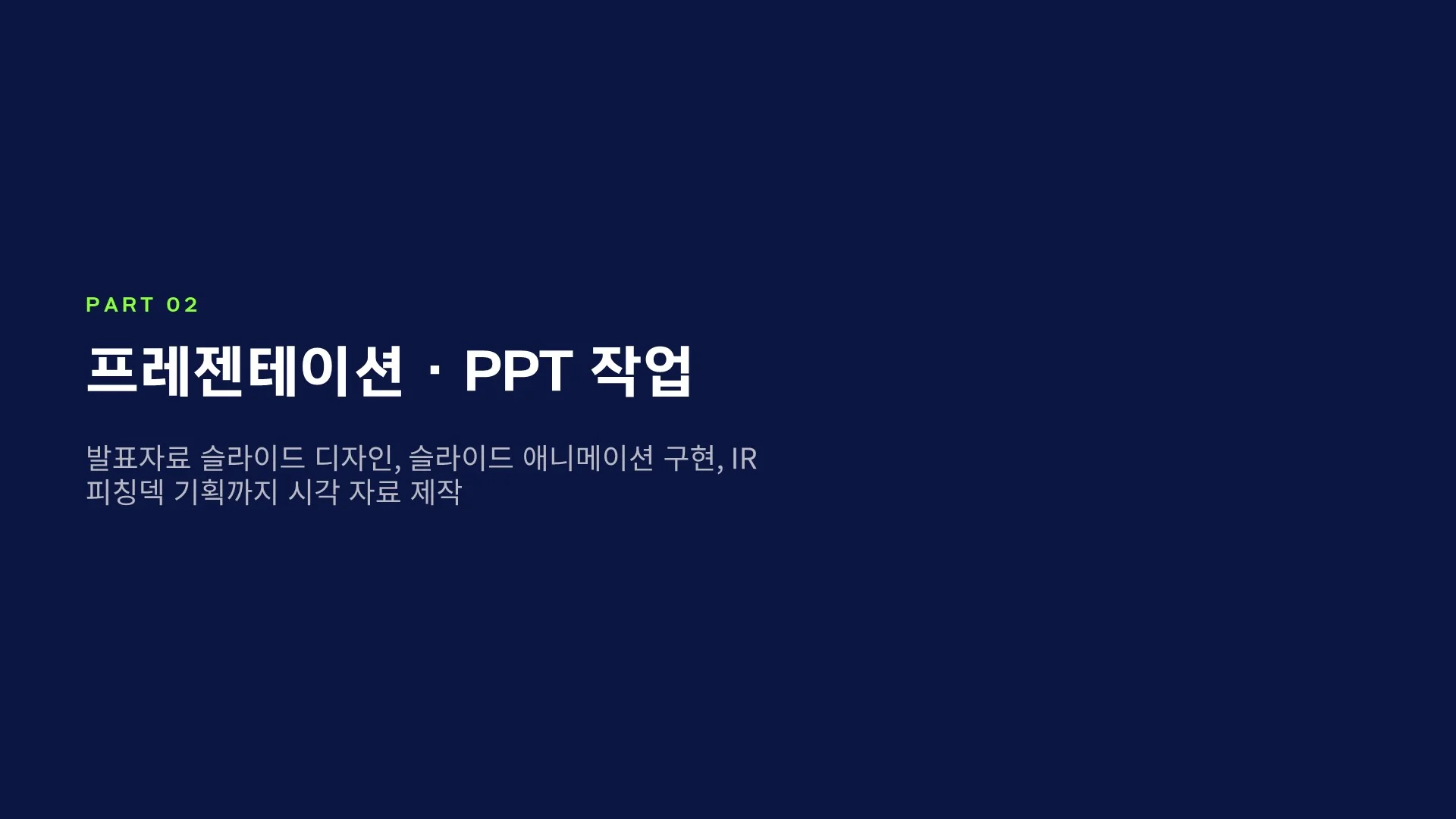 PART 02

프레젠테이션 · PPT 작업

발표자료 슬라이드 디자인, 슬라이드 애니메이션 구현, IR 피칭덱 기획까지 시각 자료 제작